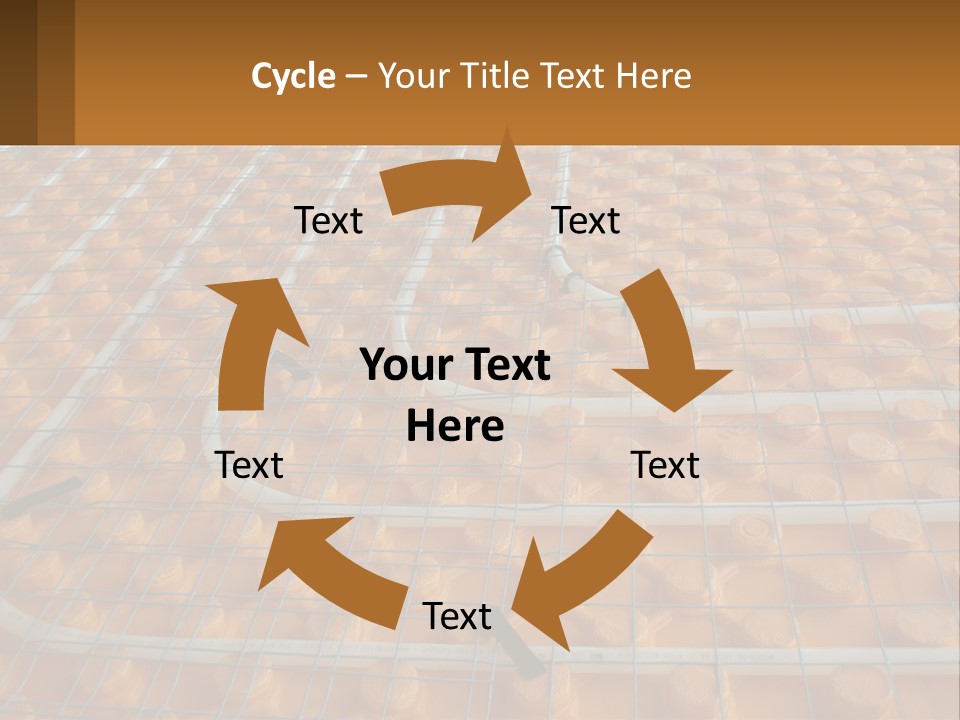 Cycle – Your Title Text Here

Text

Text

Your Text Here

Text

Text

Text